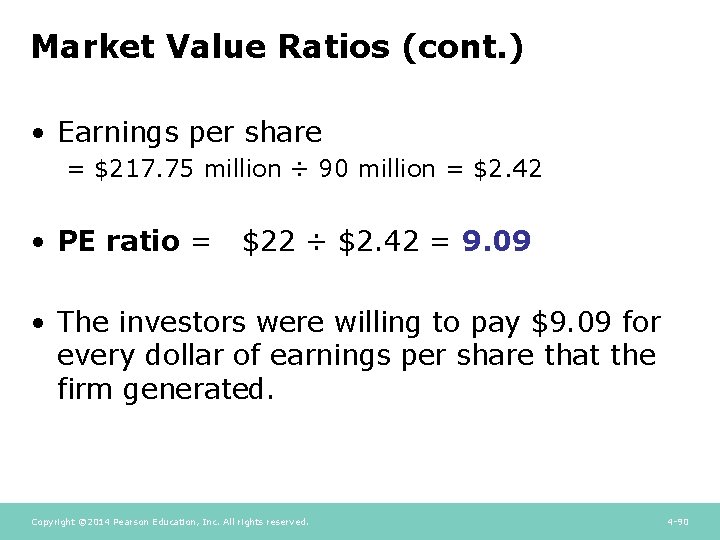 Market Value Ratios (cont.)

• Earnings per share
= $217.75 million ÷ 90 million = $2.42

• PE ratio = $22 ÷ $2.42 = 9.09

• The investors were willing to pay $9.09 for every dollar of earnings per share that the firm generated.

Copyright ©2014 Pearson Education, Inc. All rights reserved.

4-90